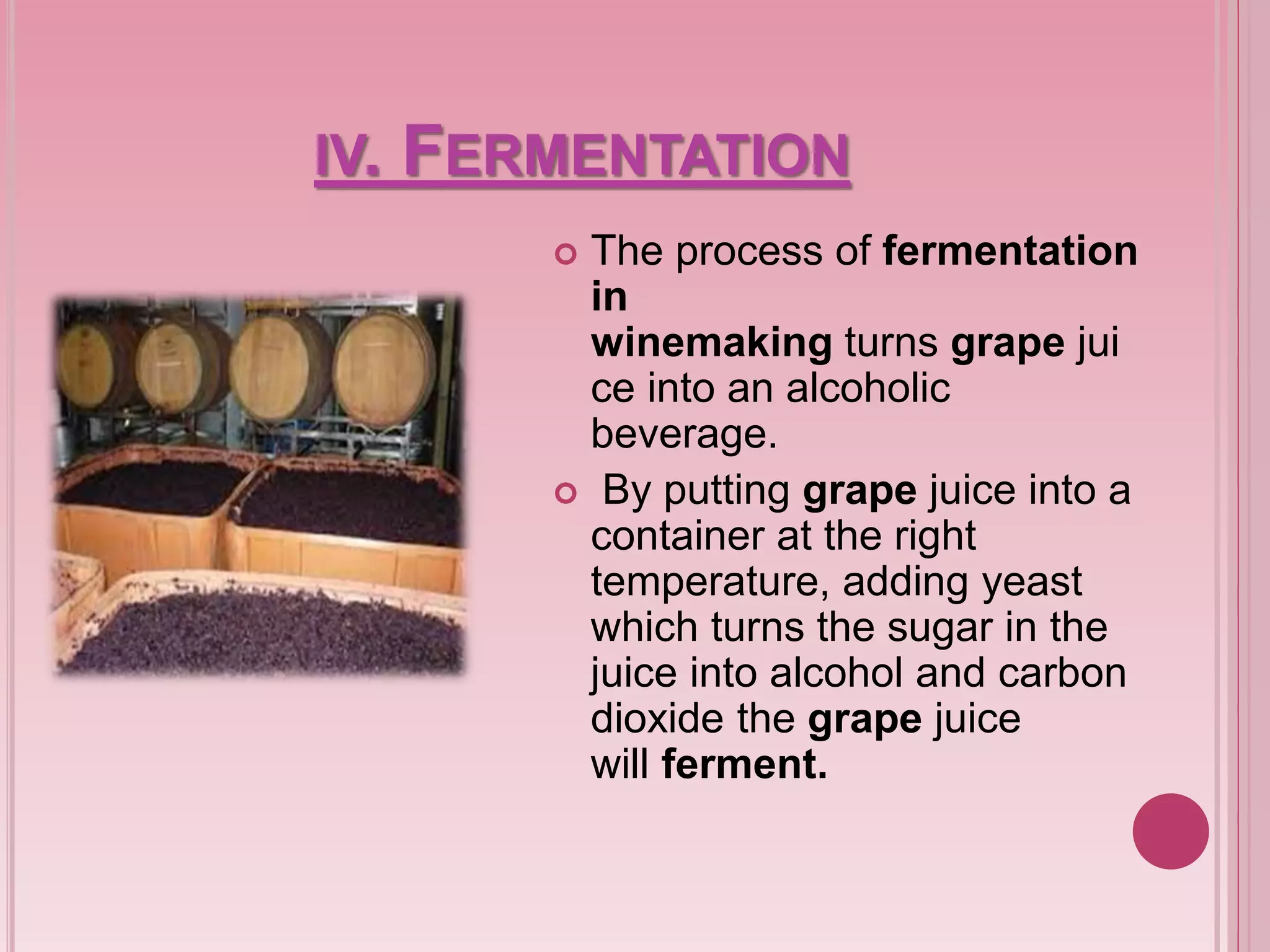 IV. FERMENTATION

The process of fermentation in winemaking turns grape jui ce into an alcoholic beverage.

By putting grape juice into a container at the right temperature, adding yeast which turns the sugar in the juice into alcohol and carbon dioxide the grape juice will ferment.